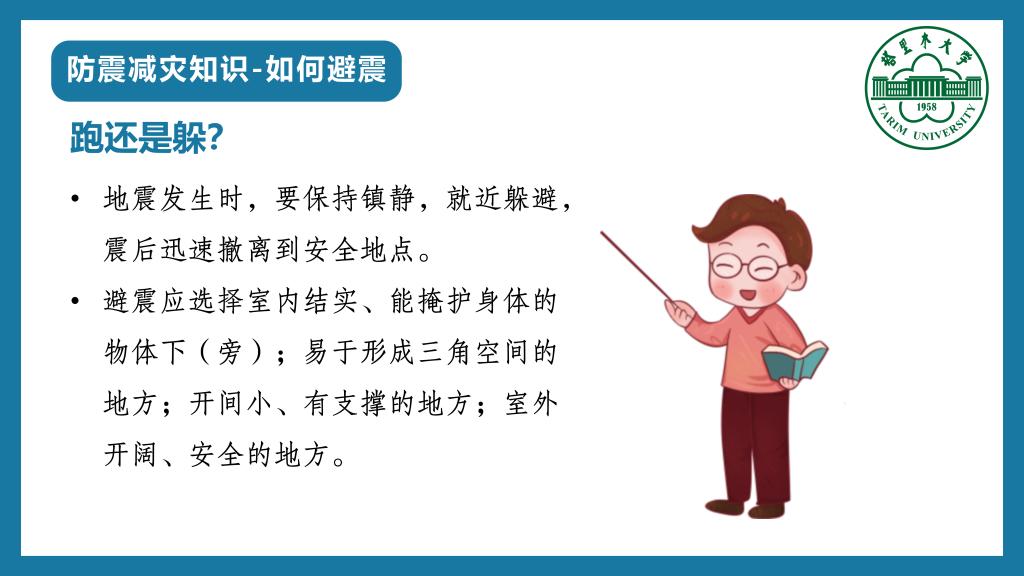 防震减灾知识-如何避震

塔里木大学
1958
TARIM UNIVERSITY

跑还是躲?

• 地震发生时，要保持镇静，就近躲避，震后迅速撤离到安全地点。

• 避震应选择室内结实、能掩护身体的物体下（旁）；易于形成三角空间的地方；开间小、有支撑的地方；室外开阔、安全的地方。